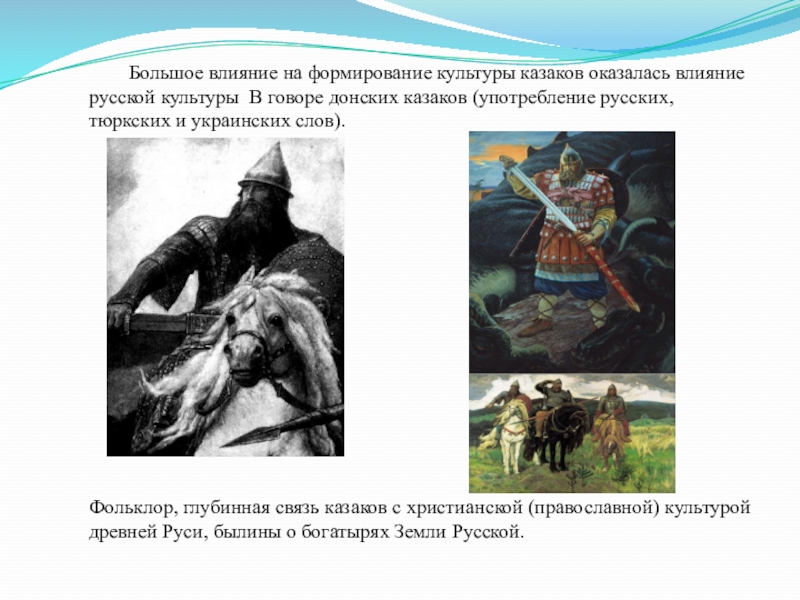 Большое влияние на формирование культуры казаков оказалась влияние русской культуры В говоре донских казаков (употребление русских, тюркских и украинских слов).

Фольклор, глубинная связь казаков с христианской (православной) культурой древней Руси, былины о богатырях Земли Русской.